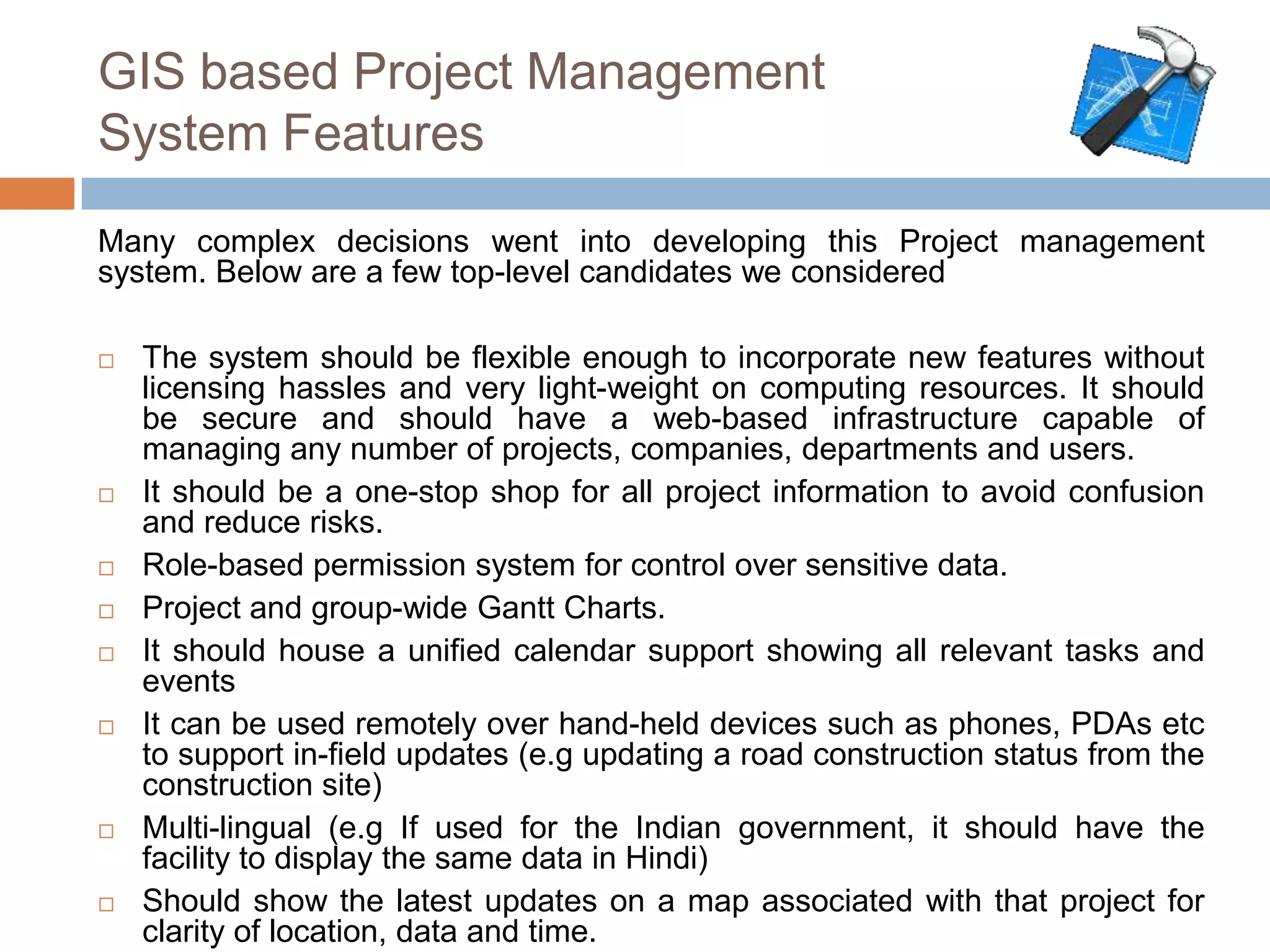 GIS based Project Management System Features

Many complex decisions went into developing this Project management system. Below are a few top-level candidates we considered

□ The system should be flexible enough to incorporate new features without licensing hassles and very light-weight on computing resources. It should be secure and should have a web-based infrastructure capable of managing any number of projects, companies, departments and users.

□ It should be a one-stop shop for all project information to avoid confusion and reduce risks.

□ Role-based permission system for control over sensitive data.

□ Project and group-wide Gantt Charts.

□ It should house a unified calendar support showing all relevant tasks and events

□ It can be used remotely over hand-held devices such as phones, PDAs etc to support in-field updates (e.g updating a road construction status from the construction site)

□ Multi-lingual (e.g If used for the Indian government, it should have the facility to display the same data in Hindi)

□ Should show the latest updates on a map associated with that project for clarity of location, data and time.